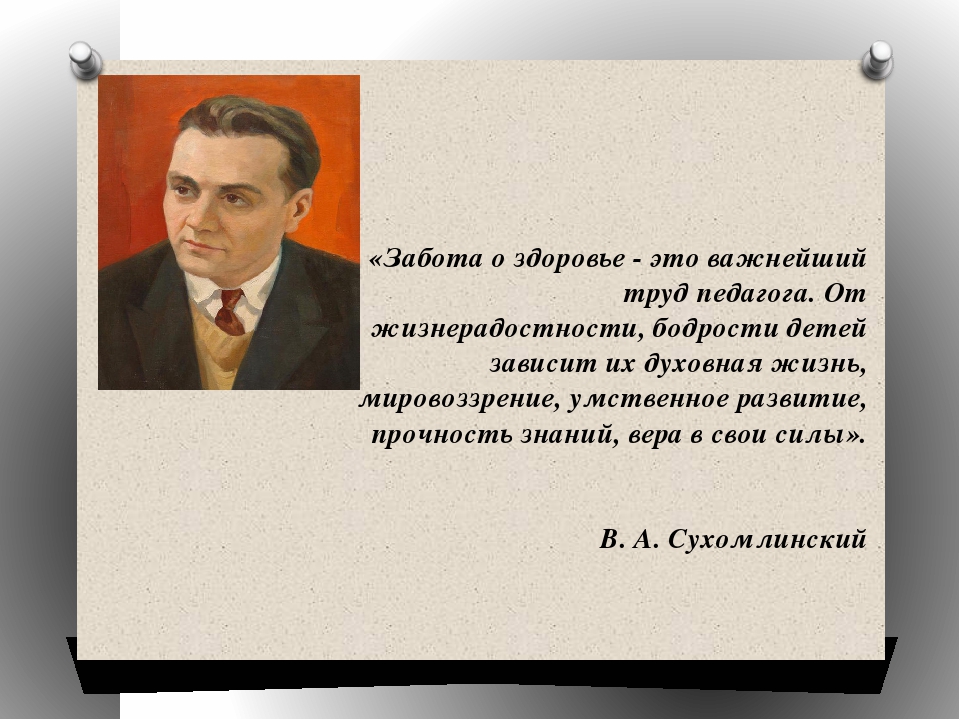 «Забота о здоровье - это важнейший труд педагога. От жизнерадостности, бодрости детей зависит их духовная жизнь, мировоззрение, умственное развитие, прочность знаний, вера в свои силы».

В. А. Сухомлинский